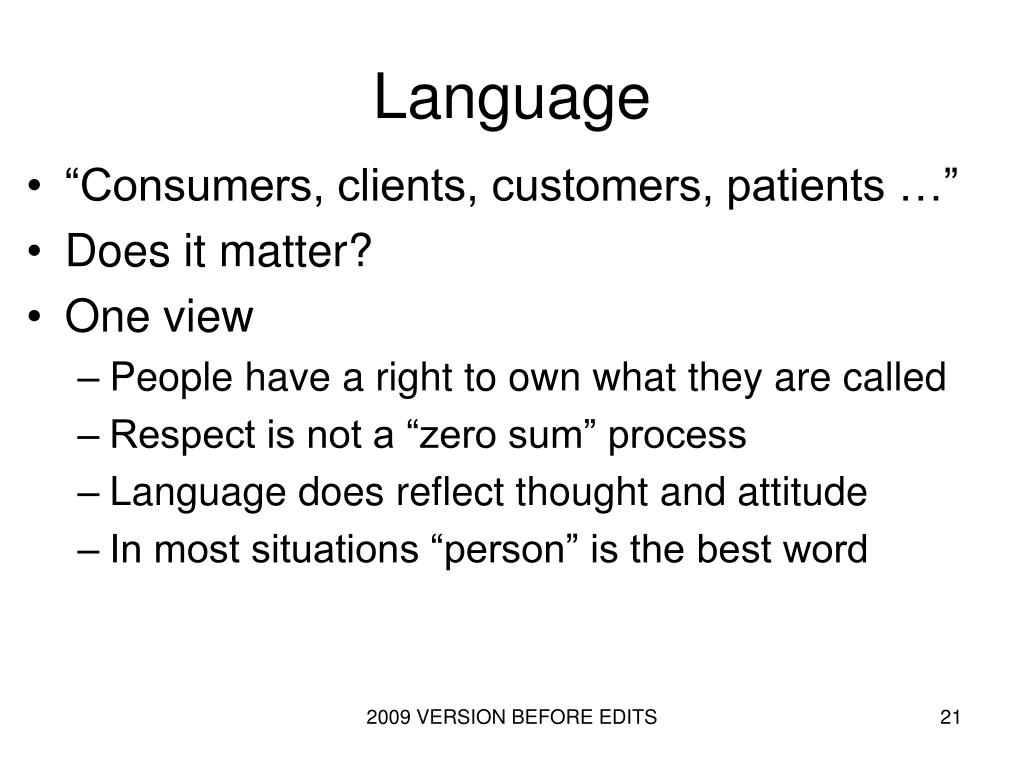 Language

• “Consumers, clients, customers, patients …”
• Does it matter?
• One view
– People have a right to own what they are called
– Respect is not a “zero sum” process
– Language does reflect thought and attitude
– In most situations “person” is the best word

2009 VERSION BEFORE EDITS

21